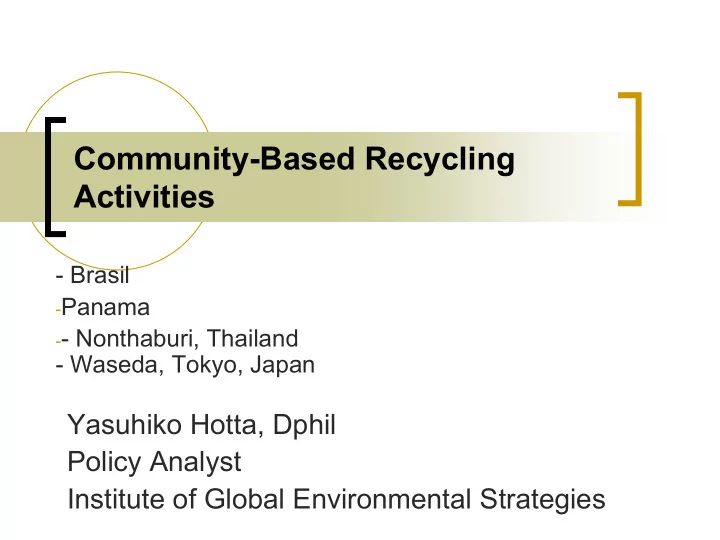 Community-Based Recycling Activities

- Brasil
-Panama
-- Nonthaburi, Thailand
- Waseda, Tokyo, Japan

Yasuhiko Hotta, Dphil
Policy Analyst
Institute of Global Environmental Strategies